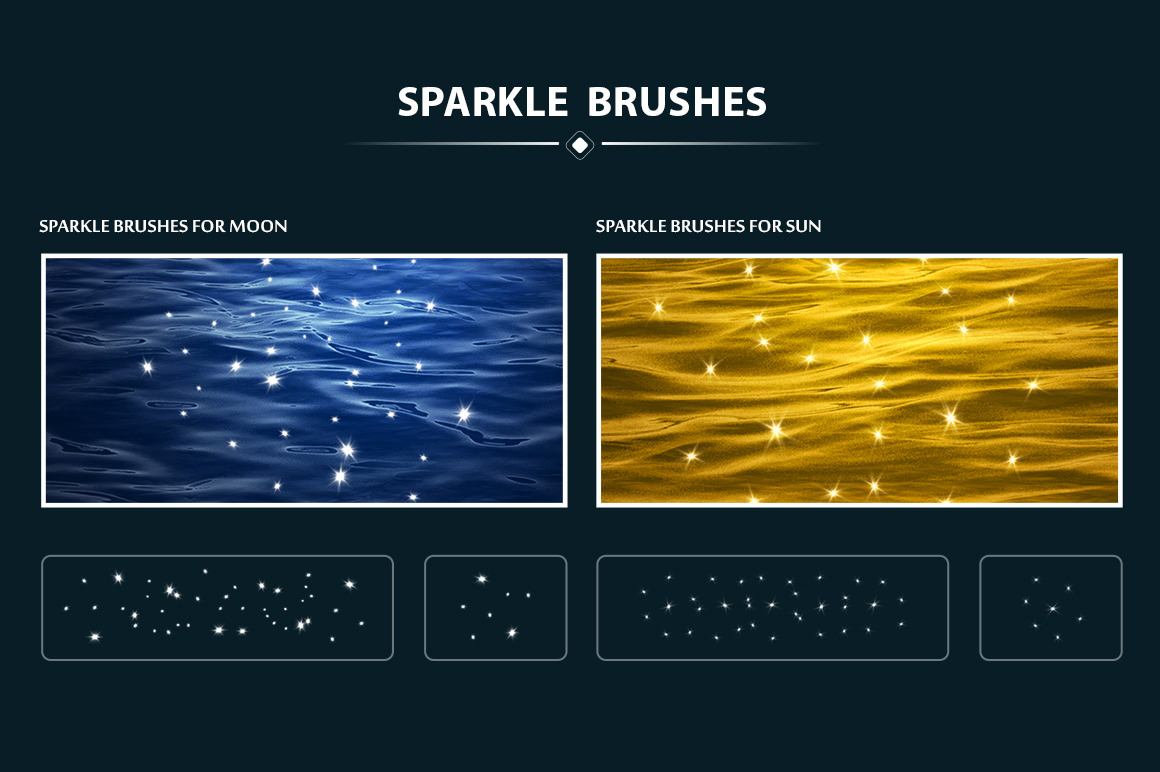 SPARKLE BRUSHES

SPARKLE BRUSHES FOR MOON

SPARKLE BRUSHES FOR SUN